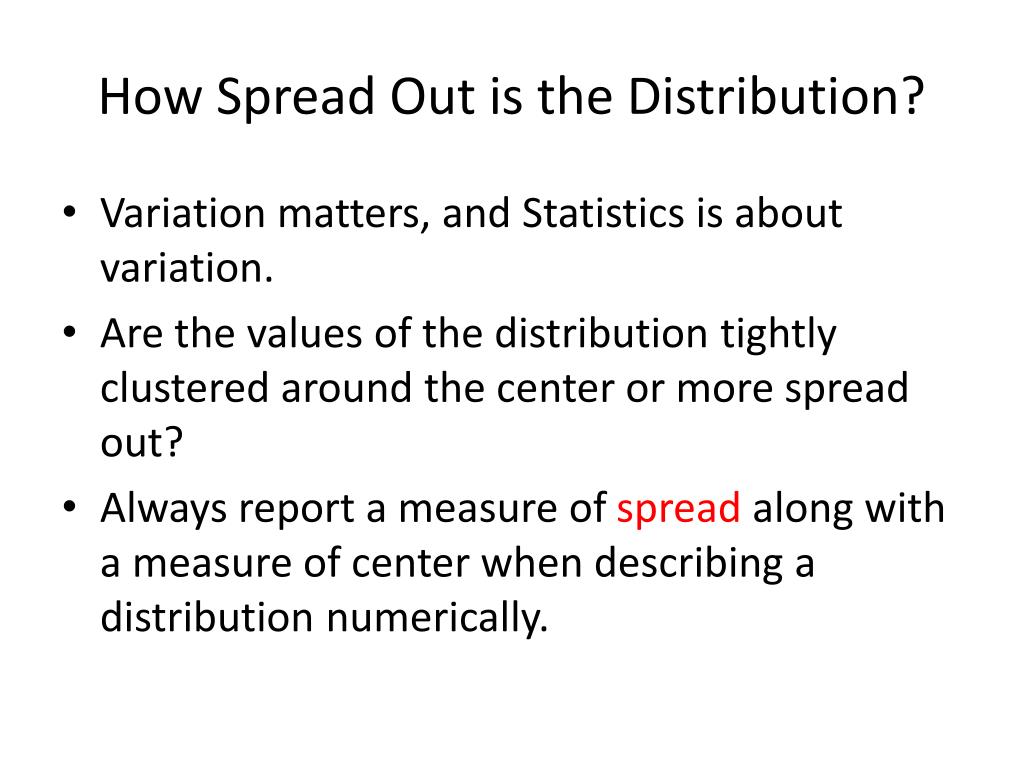 How Spread Out is the Distribution?

• Variation matters, and Statistics is about variation.
• Are the values of the distribution tightly clustered around the center or more spread out?
• Always report a measure of spread along with a measure of center when describing a distribution numerically.